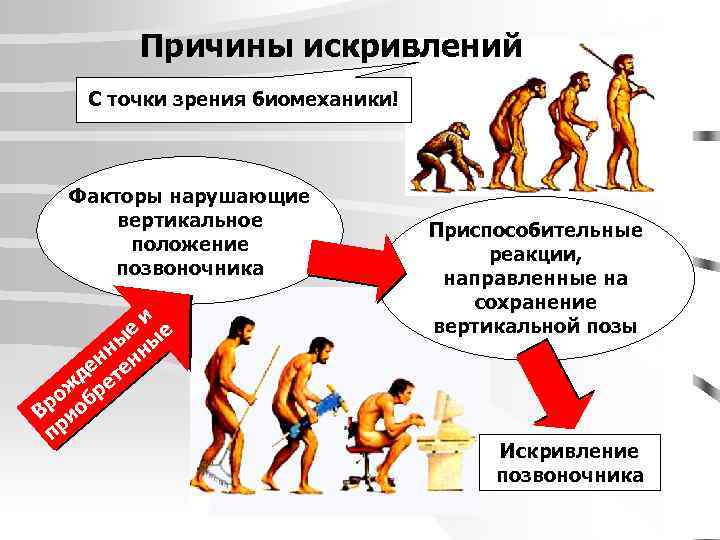 Причины искривлений

С точки зрения биомеханики!

Факторы нарушающие вертикальное положение позвоночника

Приспособительные реакции, направленные на сохранение вертикальной позы

Врожденные и приобретенные

Искривление позвоночника